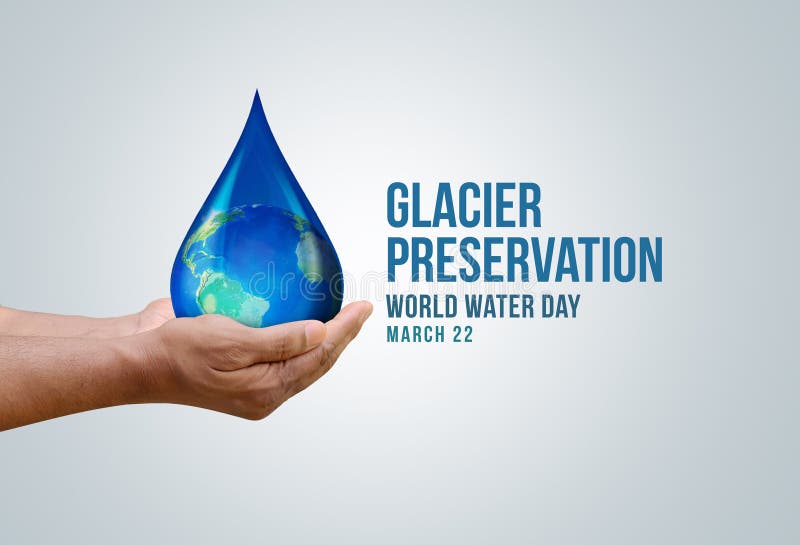 GLACIER PRESERVATION
WORLD WATER DAY
MARCH 22

dreamstime